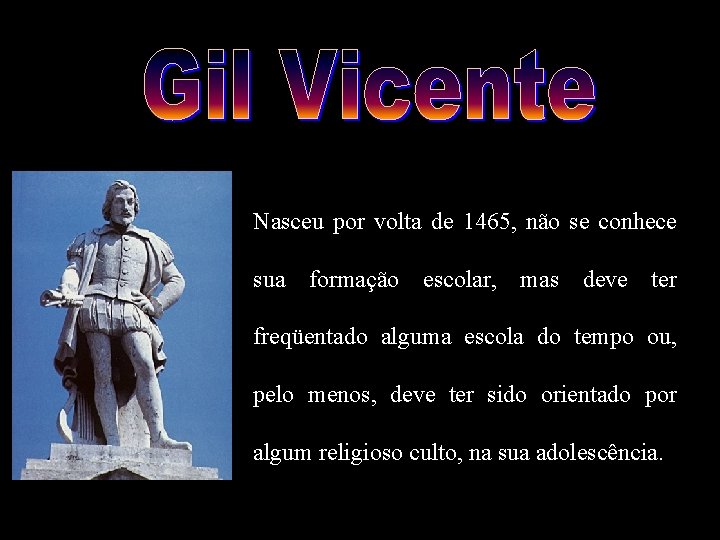 Gil Vicente

Nasceu por volta de 1465, não se conhece sua formação escolar, mas deve ter freqüentado alguma escola do tempo ou, pelo menos, deve ter sido orientado por algum religioso culto, na sua adolescência.